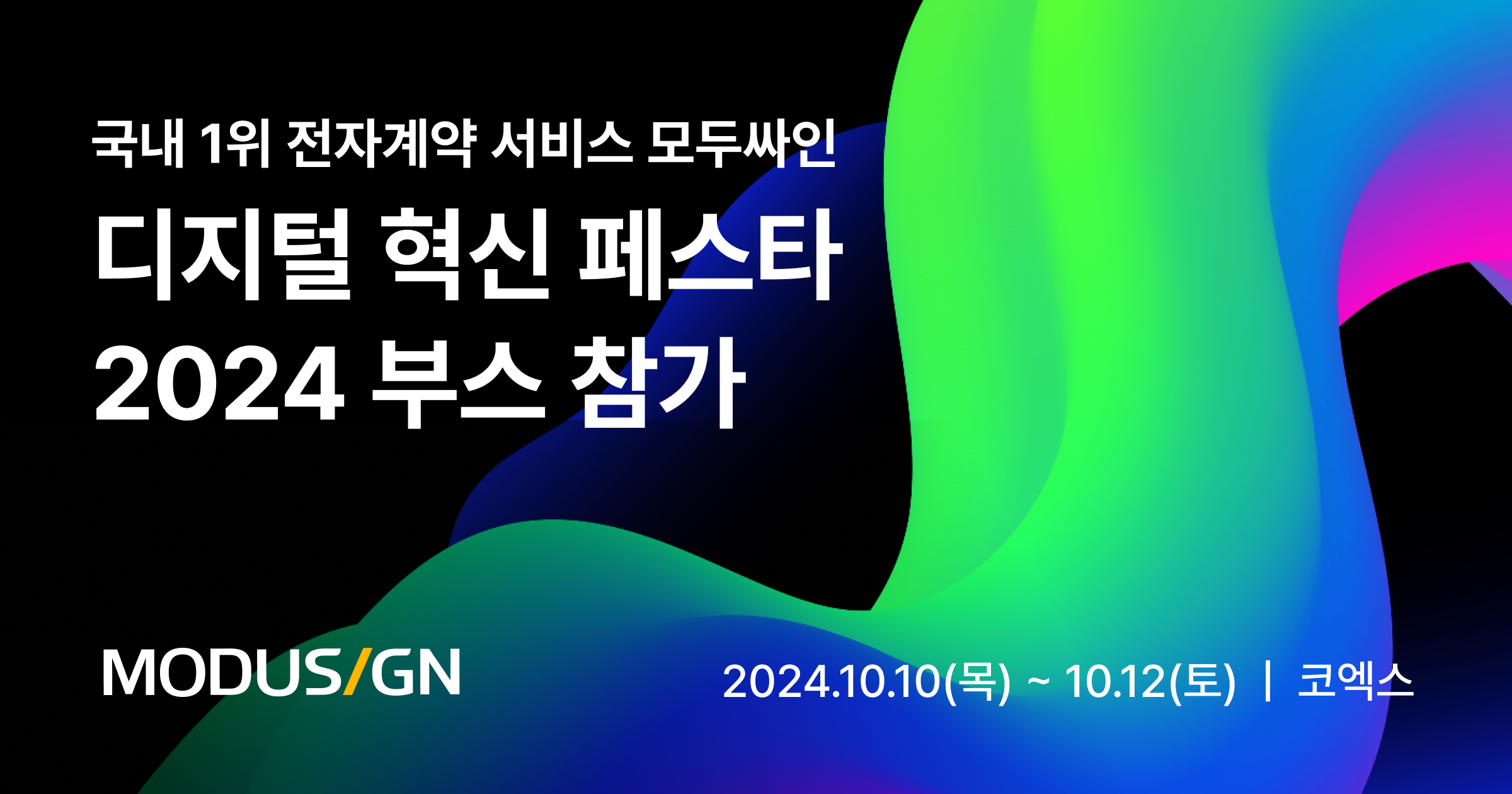 국내 1위 전자계약 서비스 모두싸인

디지털 혁신 페스타 2024 부스 참가

MODUS/GN

2024.10.10(목) ~ 10.12(토) | 코엑스